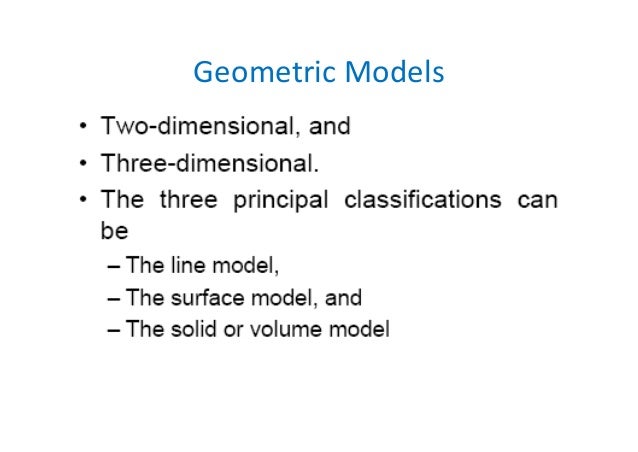 Geometric Models

• Two-dimensional, and
• Three-dimensional.
• The three principal classifications can be
– The line model,
– The surface model, and
– The solid or volume model